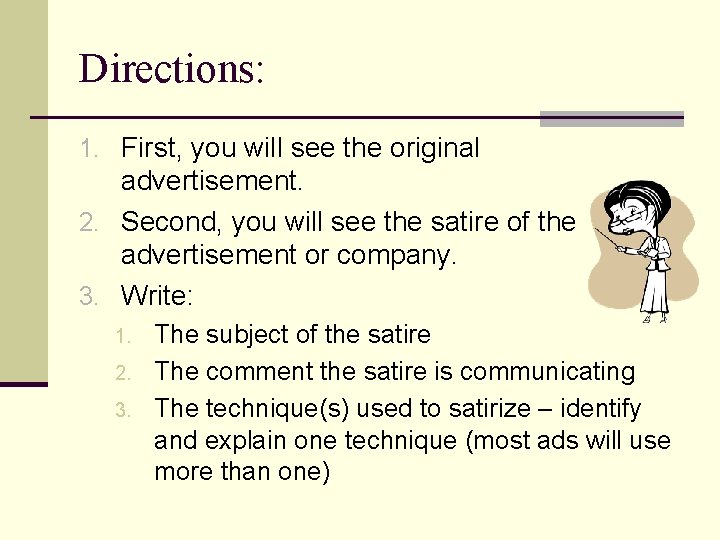 Directions:

1. First, you will see the original advertisement.
2. Second, you will see the satire of the advertisement or company.
3. Write:
   1. The subject of the satire
   2. The comment the satire is communicating
   3. The technique(s) used to satirize – identify and explain one technique (most ads will use more than one)